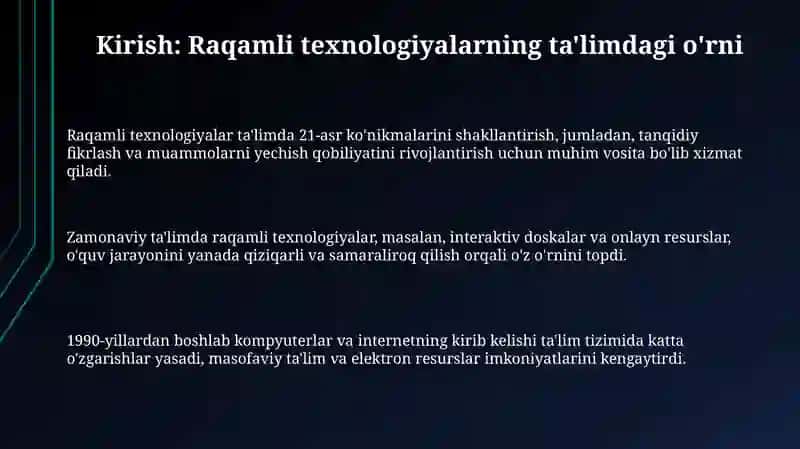 Kirish: Raqamli texnologiyalarning ta'limdagi o'rni

Raqamli texnologiyalar ta'limda 21-asr ko'nikmalarini shakllantirish, jumladan, tanqidiy fikrlash va muammolarni yechish qobiliyatini rivojlantirish uchun muhim vosita bo'lib xizmat qiladi.

Zamonaviy ta'limda raqamli texnologiyalar, masalan, interaktiv doskalar va onlayn resurslar, o'quv jarayonini yanada qiziqarli va samaraliroq qilish orqali o'z o'rnini topdi.

1990-yillardan boshlab kompyuterlar va internetning kirib kelishi ta'lim tizimida katta o'zgarishlar yasadi, masofaviy ta'lim va elektron resurslar imkoniyatlarini kengaytirdi.